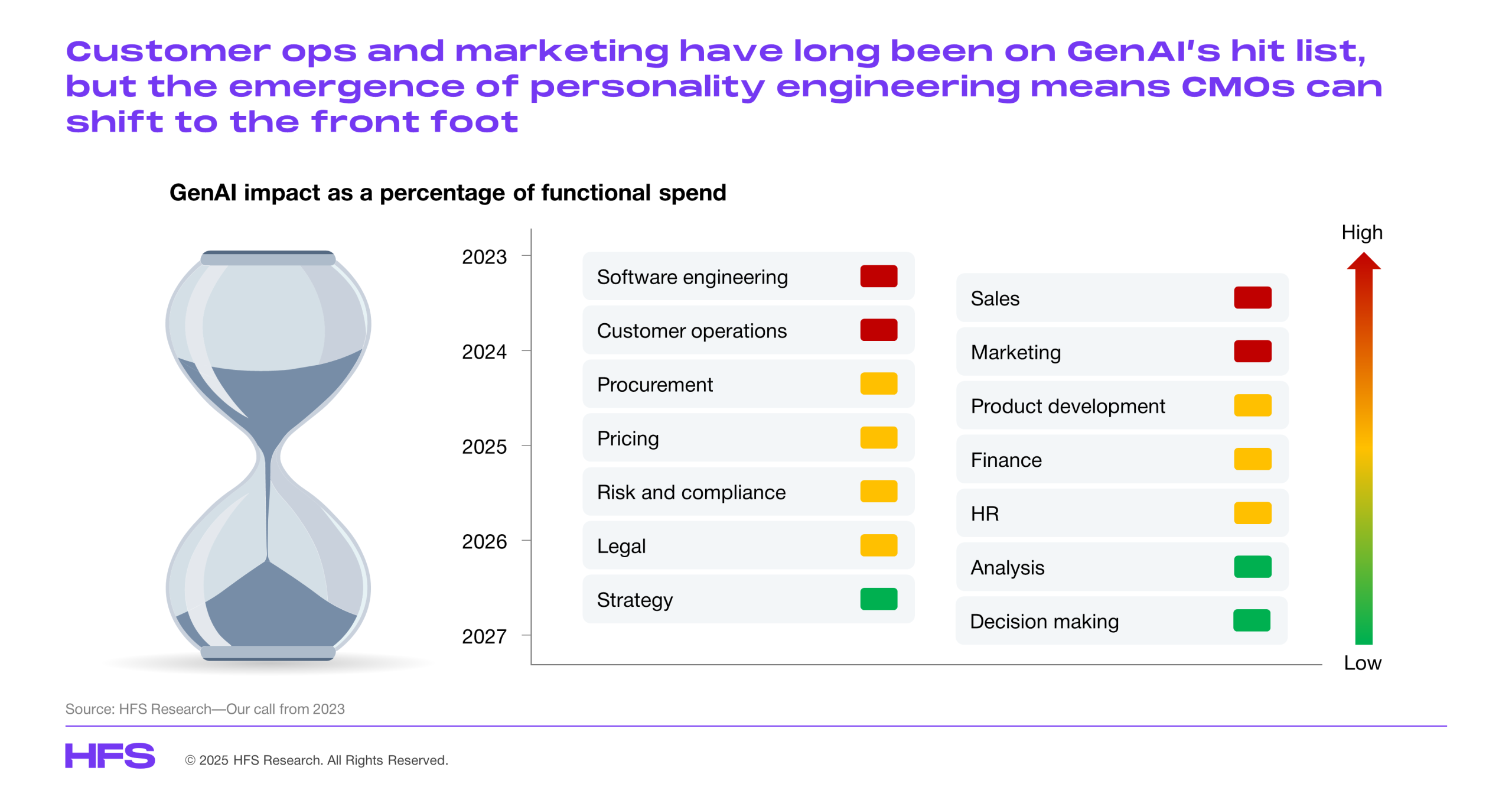 Customer ops and marketing have long been on GenAI's hit list, but the emergence of personality engineering means CMOs can shift to the front foot

GenAI impact as a percentage of functional spend

2023
2024
2025
2026
2027

Software engineering
Customer operations
Procurement
Pricing
Risk and compliance
Legal
Strategy

Sales
Marketing
Product development
Finance
HR
Analysis
Decision making

High
Low

Source: HFS Research—Our call from 2023

HFS © 2025 HFS Research. All Rights Reserved.